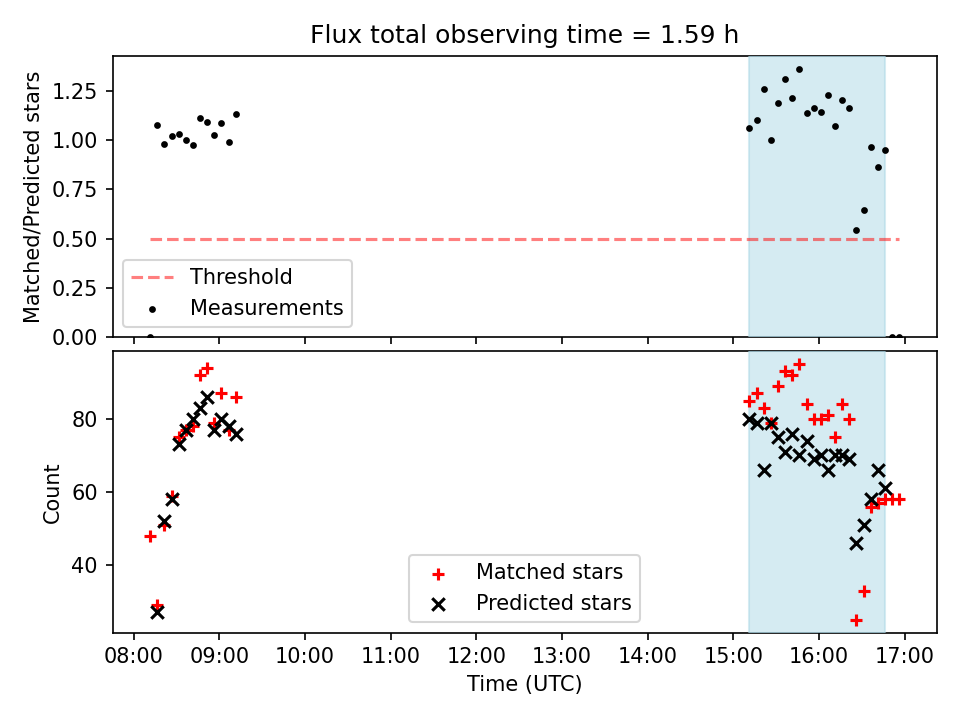 Flux total observing time = 1.59 h

Matched/Predicted stars

1.25
1.00
0.75
0.50
0.25
0.00

Threshold
Measurements

Count

80
60
40

Matched stars
Predicted stars

08:00 09:00 10:00 11:00 12:00 13:00 14:00 15:00 16:00 17:00

Time (UTC)